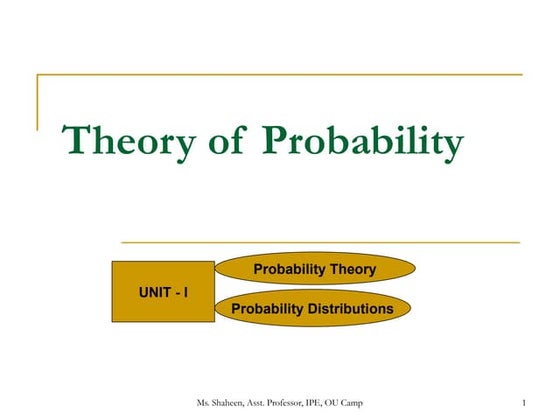 Theory of Probability

UNIT - I

Probability Theory

Probability Distributions

Ms. Shaheen, Asst. Professor, IPE, OU Camp

1